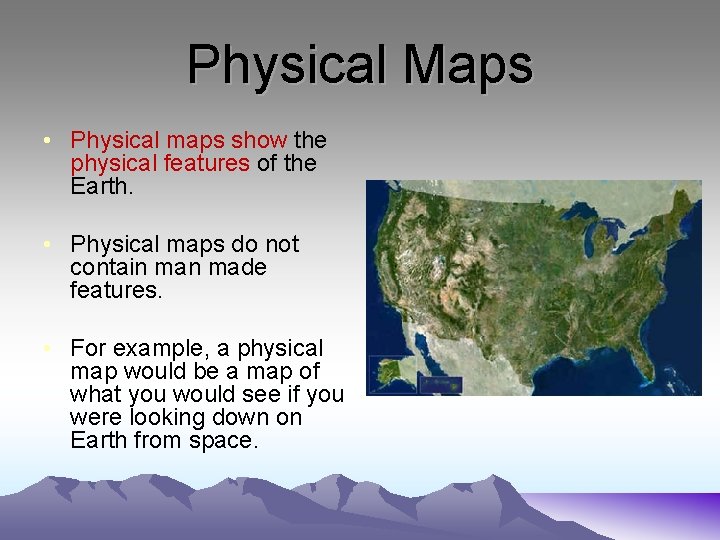 Physical Maps

• Physical maps show the physical features of the Earth.

• Physical maps do not contain man made features.

• For example, a physical map would be a map of what you would see if you were looking down on Earth from space.